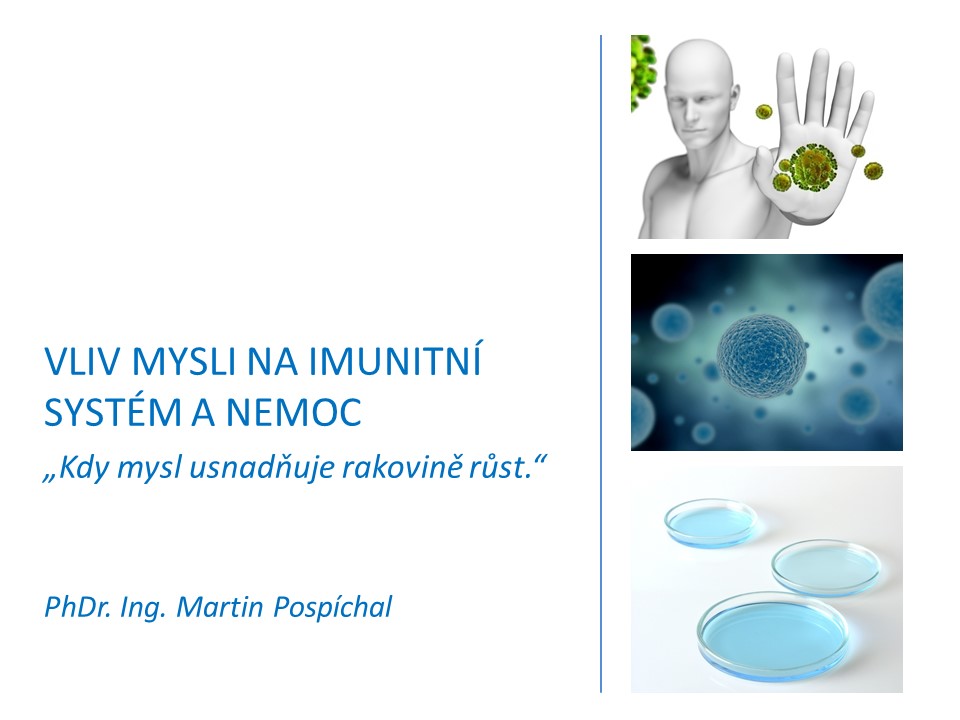 VLIV MYSLI NA IMUNITNÍ SYSTÉM A NEMOC

„Kdy mysl usnadňuje rakovině růst.“

PhDr. Ing. Martin Pospíchal